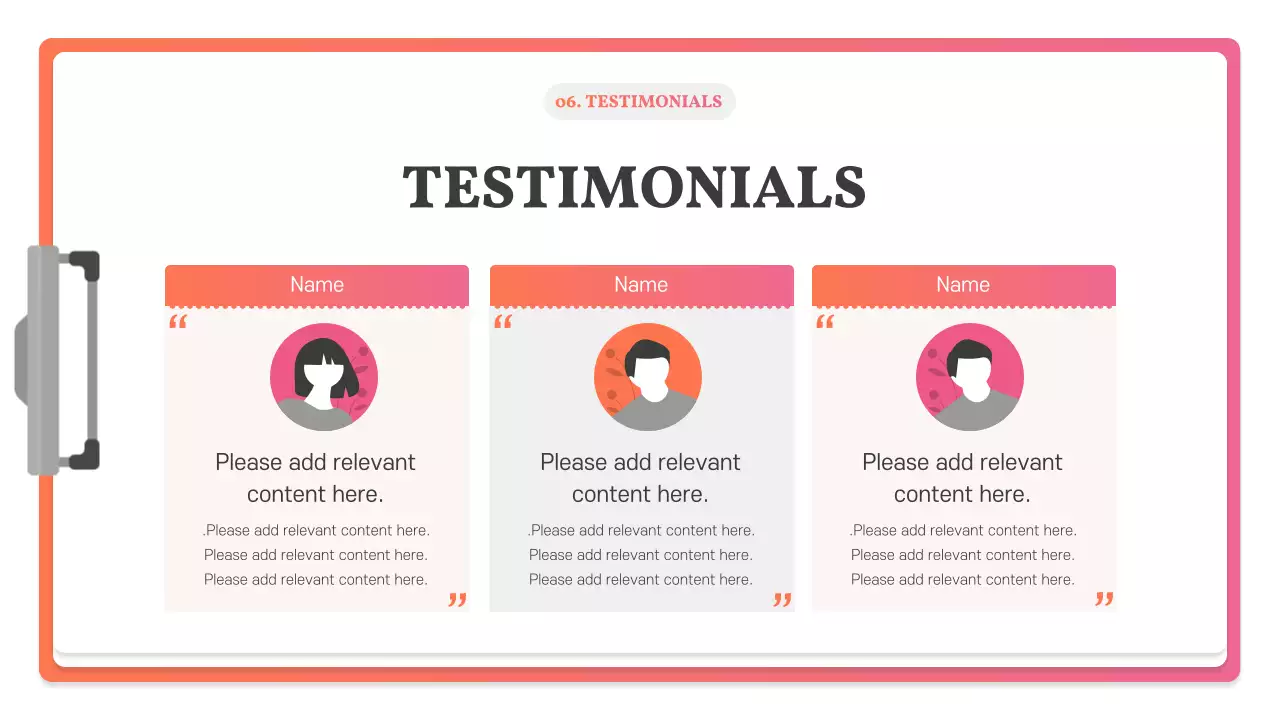 06. TESTIMONIALS

TESTIMONIALS

Name

“

Please add relevant content here.

.Please add relevant content here. Please add relevant content here. Please add relevant content here.

”

Name

“

Please add relevant content here.

.Please add relevant content here. Please add relevant content here. Please add relevant content here.

”

Name

“

Please add relevant content here.

.Please add relevant content here. Please add relevant content here. Please add relevant content here.

”